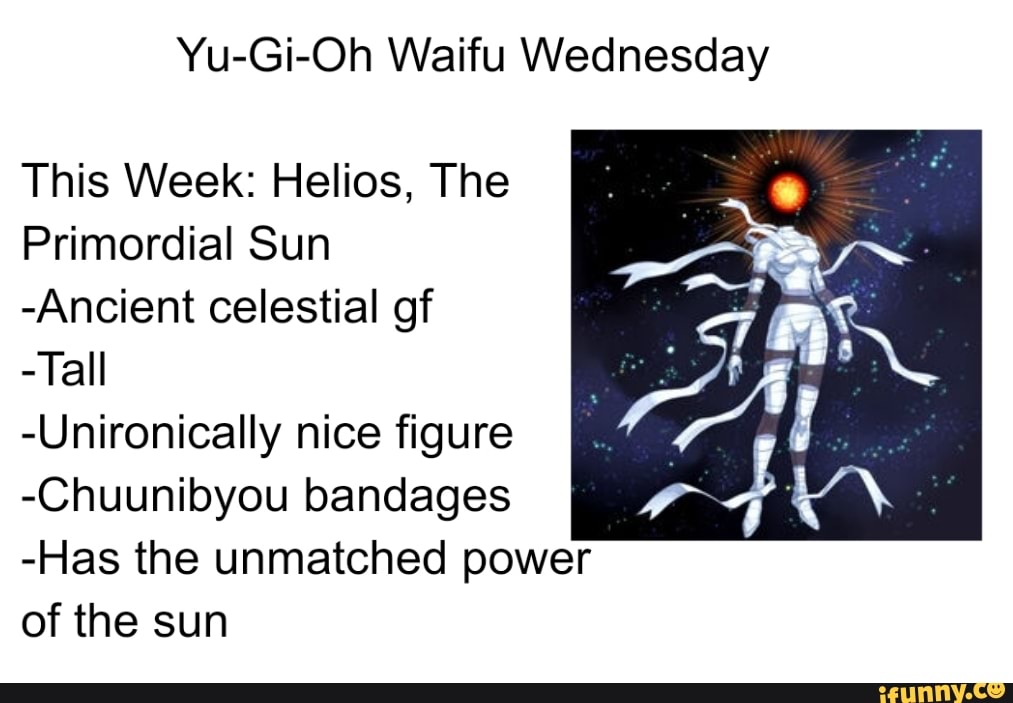 Yu-Gi-Oh Waifu Wednesday

This Week: Helios, The Primordial Sun
-Ancient celestial gf
-Tall
-Unironically nice figure
-Chuunibyou bandages
-Has the unmatched power of the sun

ifunny.co